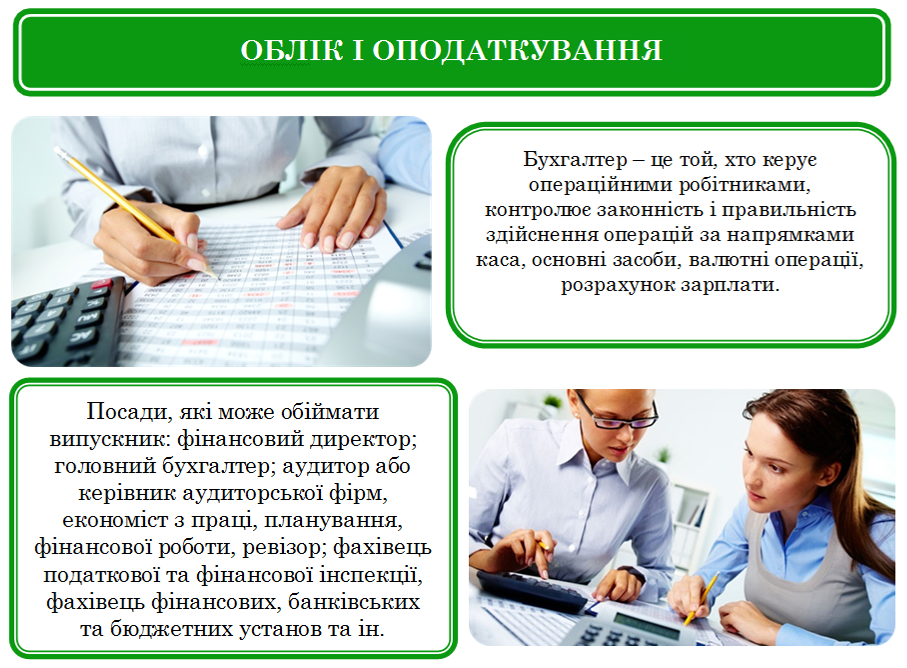 ОБЛІК І ОПОДАТКУВАННЯ

Бухгалтер – це той, хто керує операційними робітниками, контролює законність і правильність здійснення операцій за напрямками каса, основні засоби, валютні операції, розрахунок зарплати.

Посади, які може обіймати випускник: фінансовий директор; головний бухгалтер; аудитор або керівник аудиторської фірм, економіст з праці, планування, фінансової роботи, ревізор; фахівець податкової та фінансової інспекції, фахівець фінансових, банківських та бюджетних установ та ін.